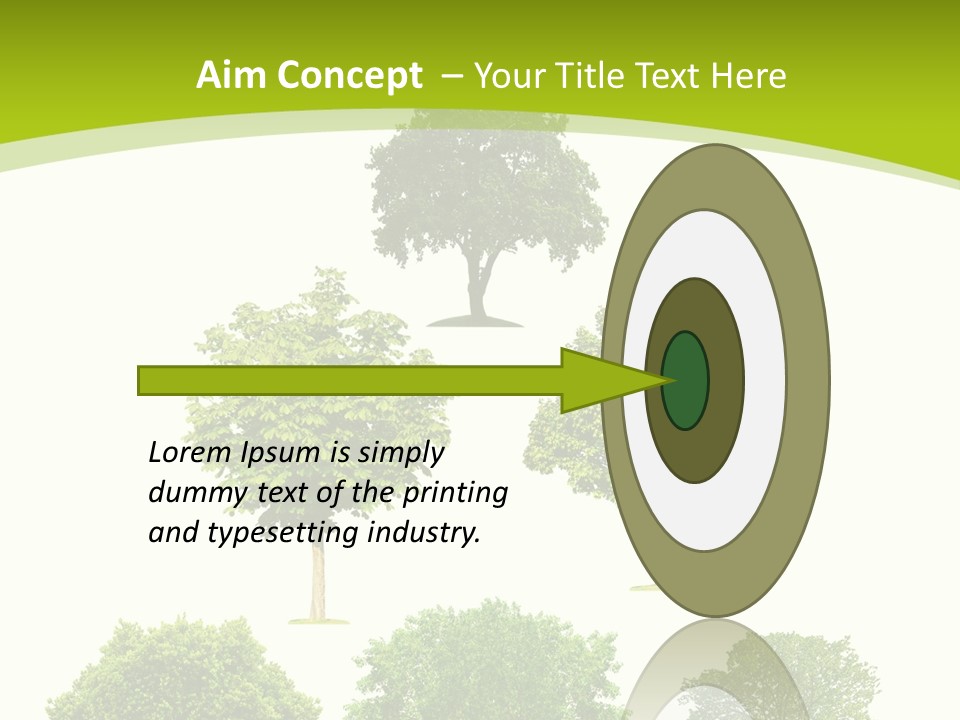 Aim Concept – Your Title Text Here

Lorem Ipsum is simply dummy text of the printing and typesetting industry.